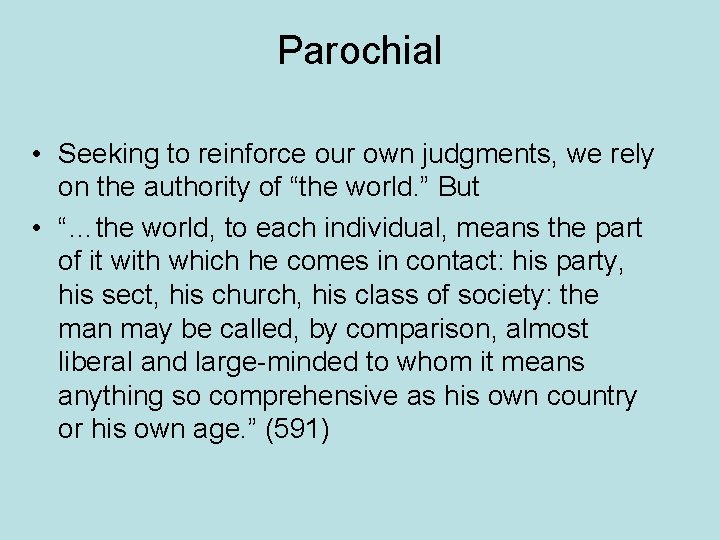 Parochial

• Seeking to reinforce our own judgments, we rely on the authority of “the world.” But

• “…the world, to each individual, means the part of it with which he comes in contact: his party, his sect, his church, his class of society: the man may be called, by comparison, almost liberal and large-minded to whom it means anything so comprehensive as his own country or his own age.” (591)